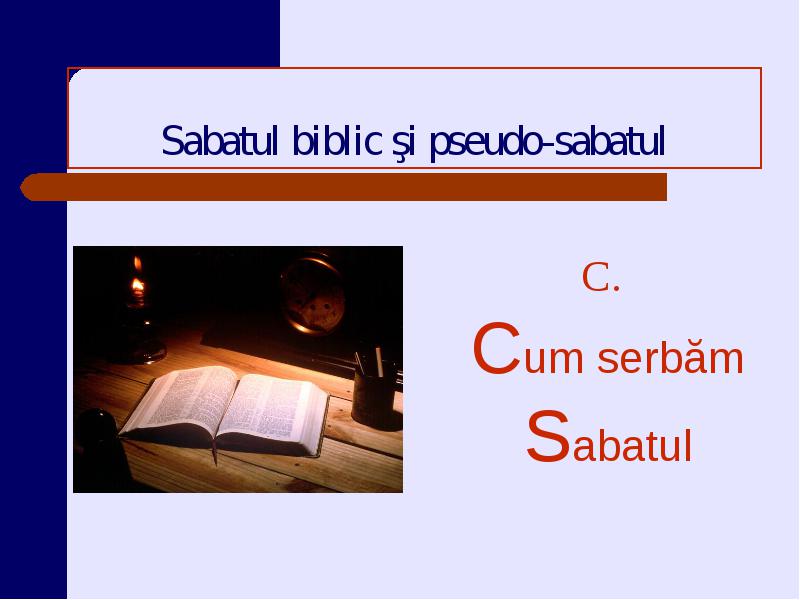 Sabatul biblic şi pseudo-sabatul

C.

Cum serbăm Sabatul